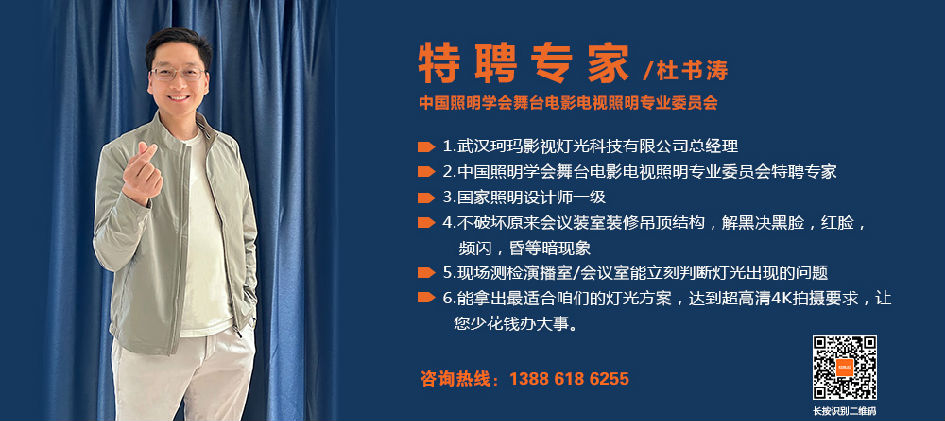 特聘专家 /杜书涛

中国照明学会舞台电影电视照明专业委员会

1.武汉珂玛影视灯光科技有限公司总经理

2.中国照明学会舞台电影电视照明专业委员会特聘专家

3.国家照明设计师一级

4.不破坏原来会议装室装修吊顶结构，解黑决黑脸，红脸，频闪，昏等暗现象

5.现场测检演播室/会议室能立刻判断灯光出现的问题

6.能拿出最适合咱们的灯光方案，达到超高清4K拍摄要求，让您少花钱办大事。

咨询热线：1388 618 6255

长按识别二维码